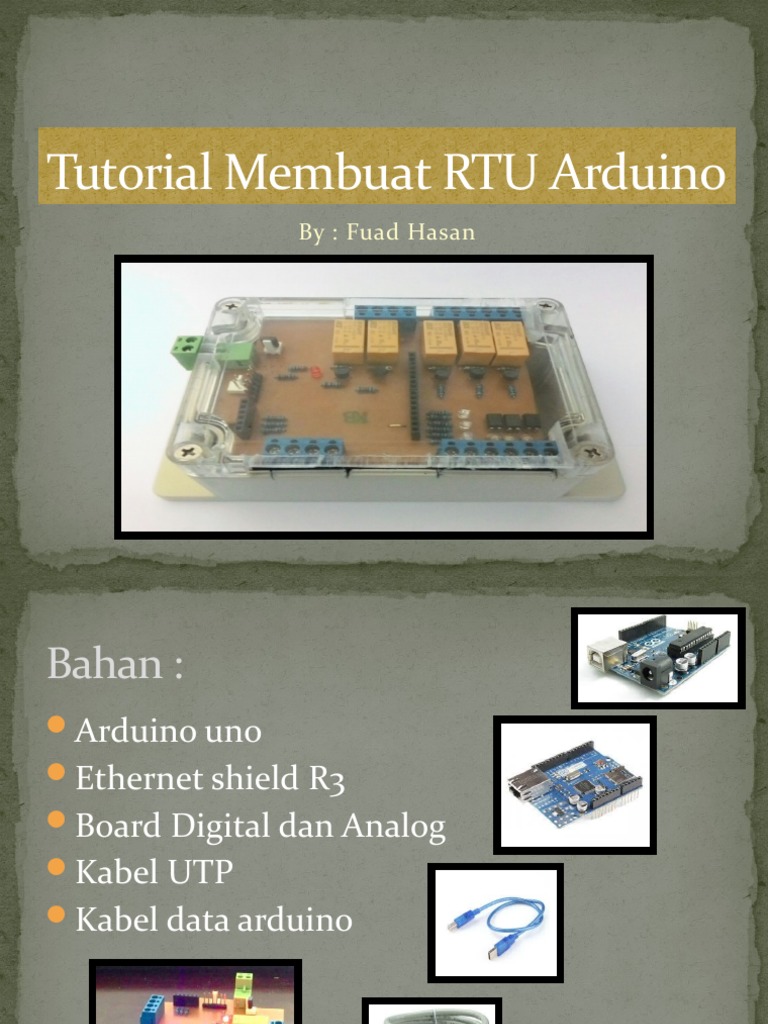 Tutorial Membuat RTU Arduino

By : Fuad Hasan

Bahan :

- Arduino uno
- Ethernet shield R3
- Board Digital dan Analog
- Kabel UTP
- Kabel data arduino